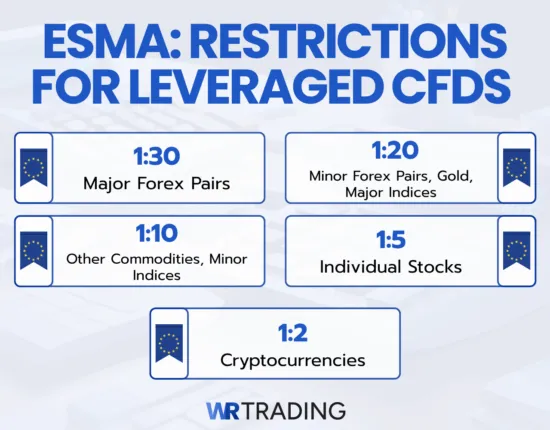 ESMA: RESTRICTIONS FOR LEVERAGED CFDS

1:30
Major Forex Pairs

1:20
Minor Forex Pairs, Gold, Major Indices

1:10
Other Commodities, Minor Indices

1:5
Individual Stocks

1:2
Cryptocurrencies

WR TRADING